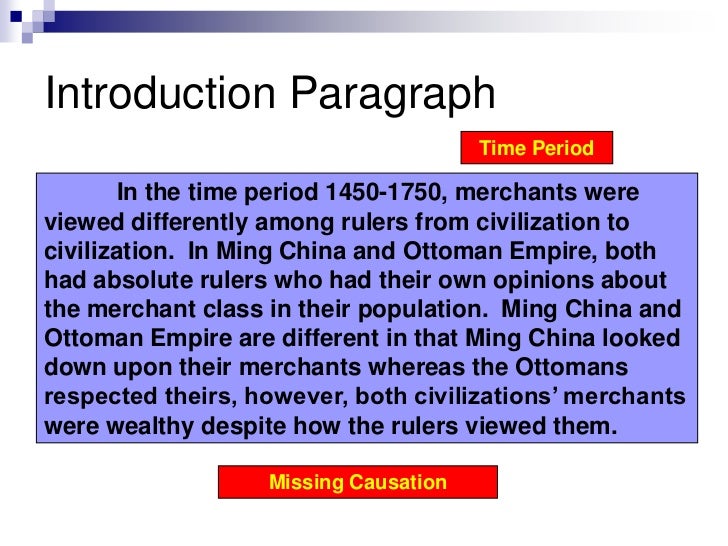 Introduction Paragraph

Time Period

In the time period 1450-1750, merchants were viewed differently among rulers from civilization to civilization. In Ming China and Ottoman Empire, both had absolute rulers who had their own opinions about the merchant class in their population. Ming China and Ottoman Empire are different in that Ming China looked down upon their merchants whereas the Ottomans respected theirs, however, both civilizations' merchants were wealthy despite how the rulers viewed them.

Missing Causation